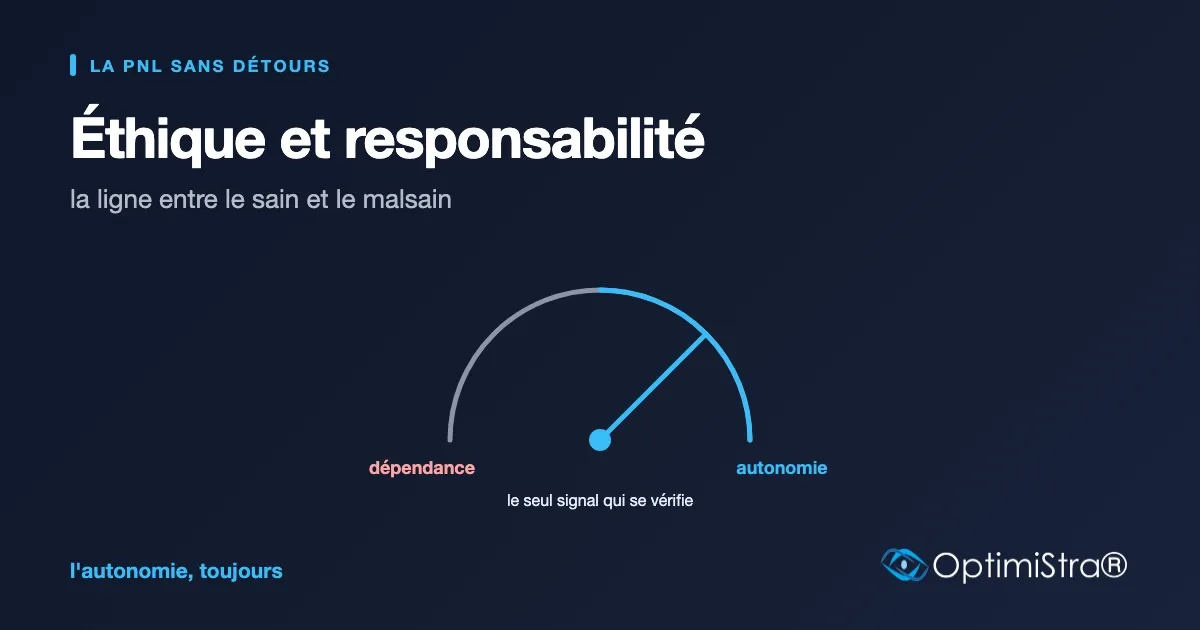 LA PNL SANS DÉTOURS

Éthique et responsabilité

la ligne entre le sain et le malsain

dépendance

autonomie

le seul signal qui se vérifie

l'autonomie, toujours

OptimiStra®